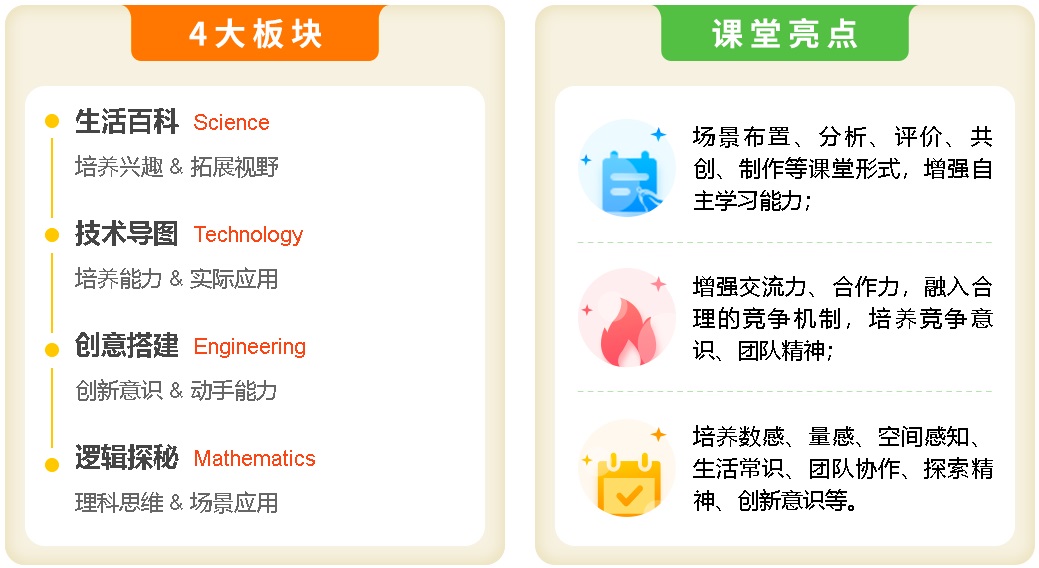 4大板块

生活百科 Science

培养兴趣 & 拓展视野

技术导图 Technology

培养能力 & 实际应用

创意搭建 Engineering

创新意识 & 动手能力

逻辑探秘 Mathematics

理科思维 & 场景应用

课堂亮点

场景布置、分析、评价、共创、制作等课堂形式，增强自主学习能力；

增强交流力、合作力，融入合理的竞争机制，培养竞争意识、团队精神；

培养数感、量感、空间感知、生活常识、团队协作、探索精神、创新意识等。